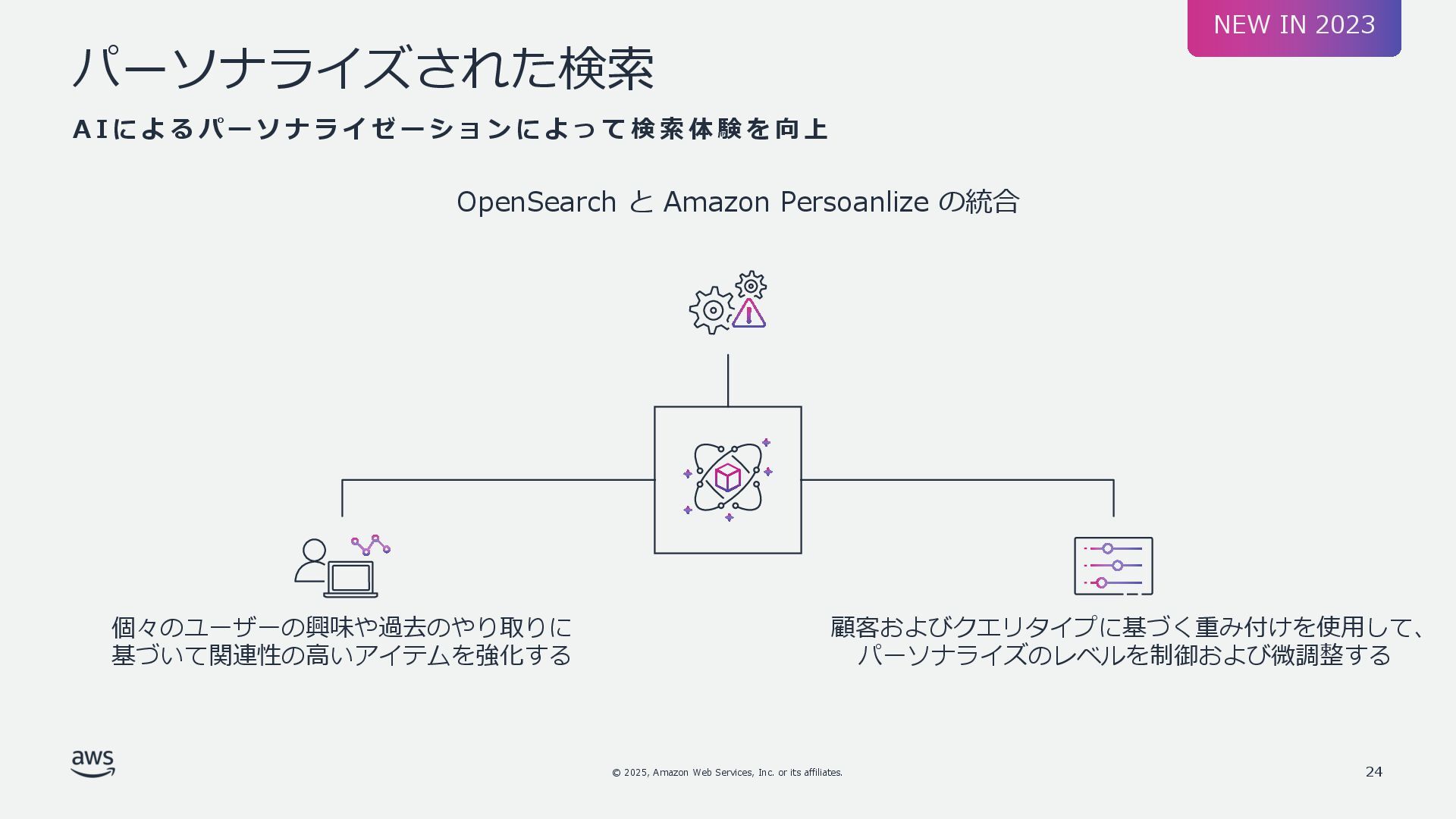 NEW IN 2023

パーソナライズされた検索

AIによるパーソナライゼーションによって検索体験を向上

OpenSearch と Amazon Persoanlize の統合

個々のユーザーの興味や過去のやり取りに基づいて関連性の高いアイテムを強化する

顧客およびクエリタイプに基づく重み付けを使用して、パーソナライズのレベルを制御および微調整する

aws

© 2025, Amazon Web Services, Inc. or its affiliates.

24